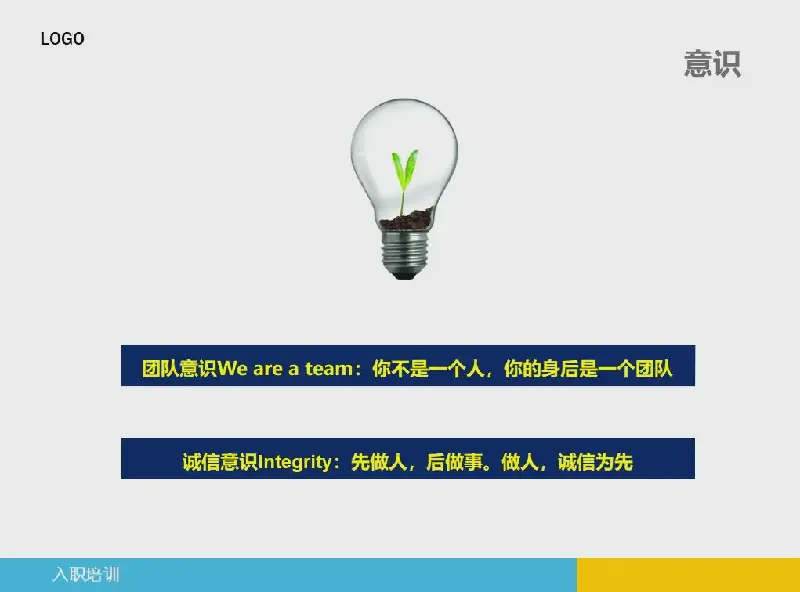 LOGO

意识

团队意识We are a team：你不是一个人，你的身后是一个团队

诚信意识Integrity：先做人，后做事。做人，诚信为先

入职培训